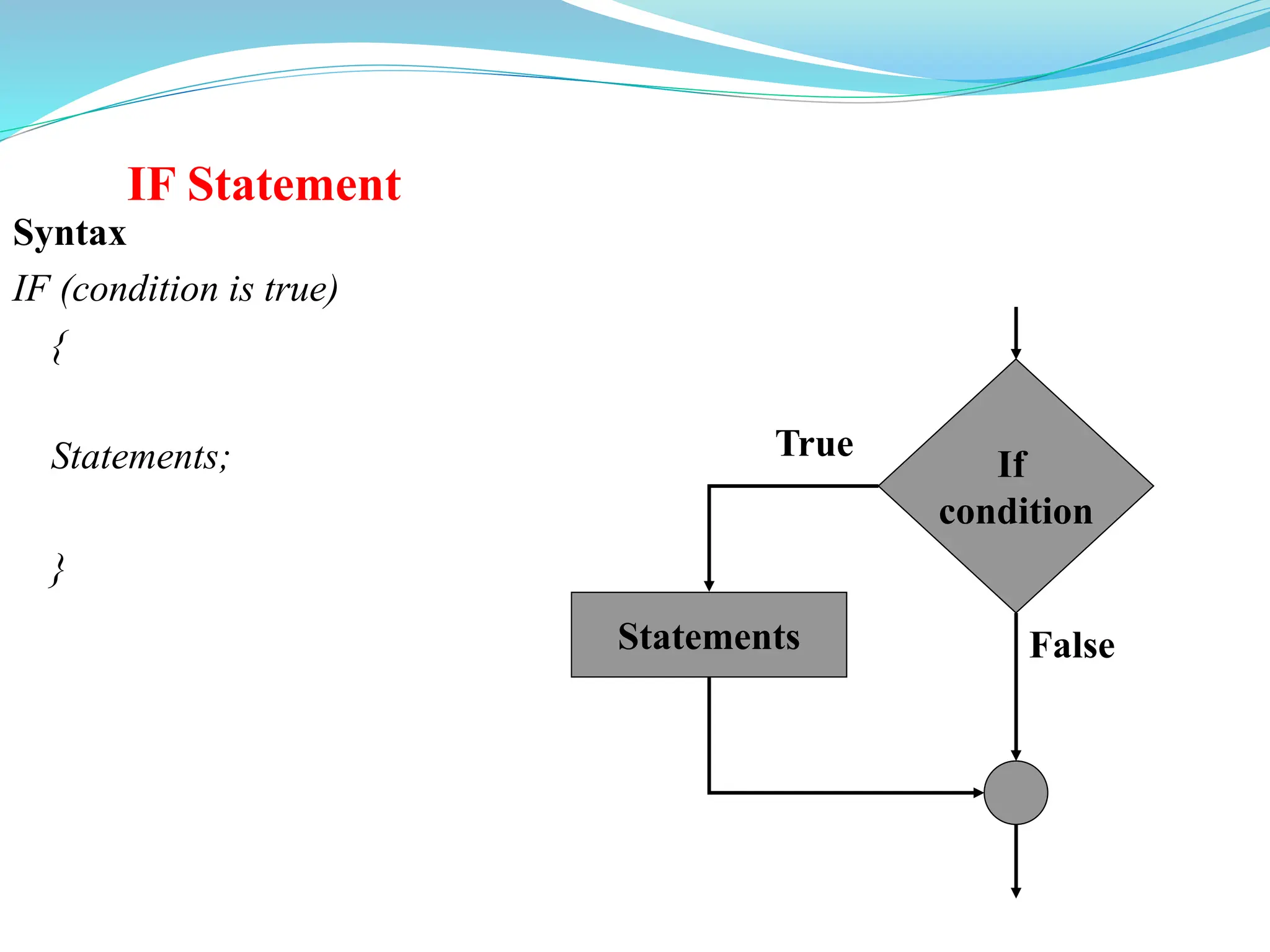 IF Statement

Syntax

IF (condition is true)

{

Statements;

}

True

If condition

Statements

False